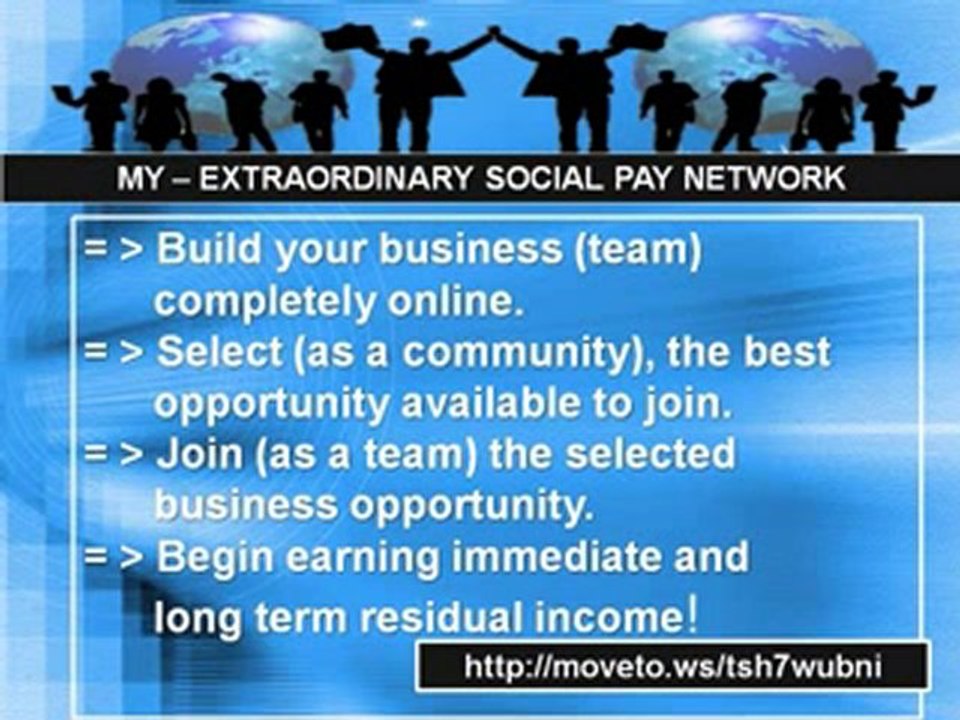 MY – EXTRAORDINARY SOCIAL PAY NETWORK

= > Build your business (team) completely online.
= > Select (as a community), the best opportunity available to join.
= > Join (as a team) the selected business opportunity.
= > Begin earning immediate and long term residual income!

http://moveto.ws/tsh7wubni